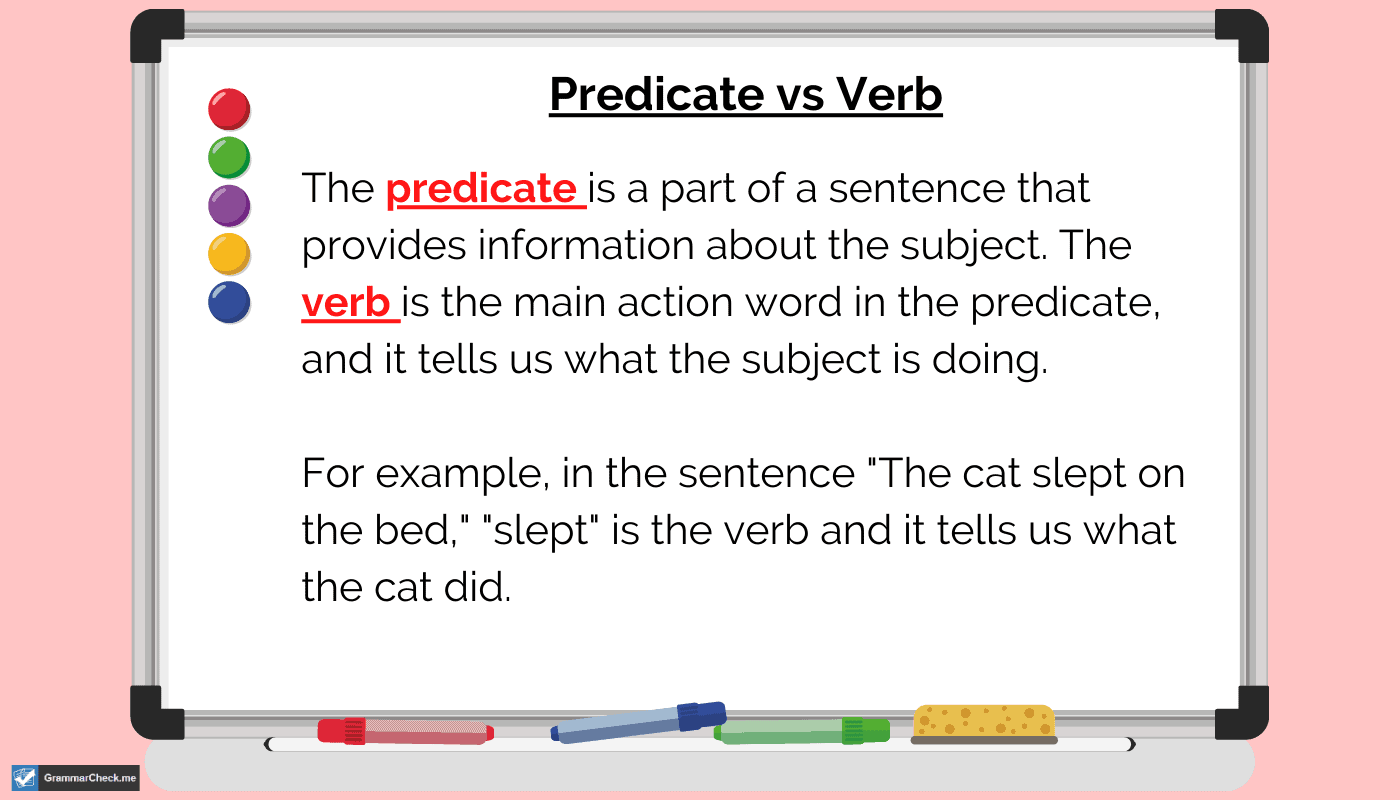 Predicate vs Verb

The predicate is a part of a sentence that provides information about the subject. The verb is the main action word in the predicate, and it tells us what the subject is doing.

For example, in the sentence "The cat slept on the bed," "slept" is the verb and it tells us what the cat did.

GrammarCheck.me